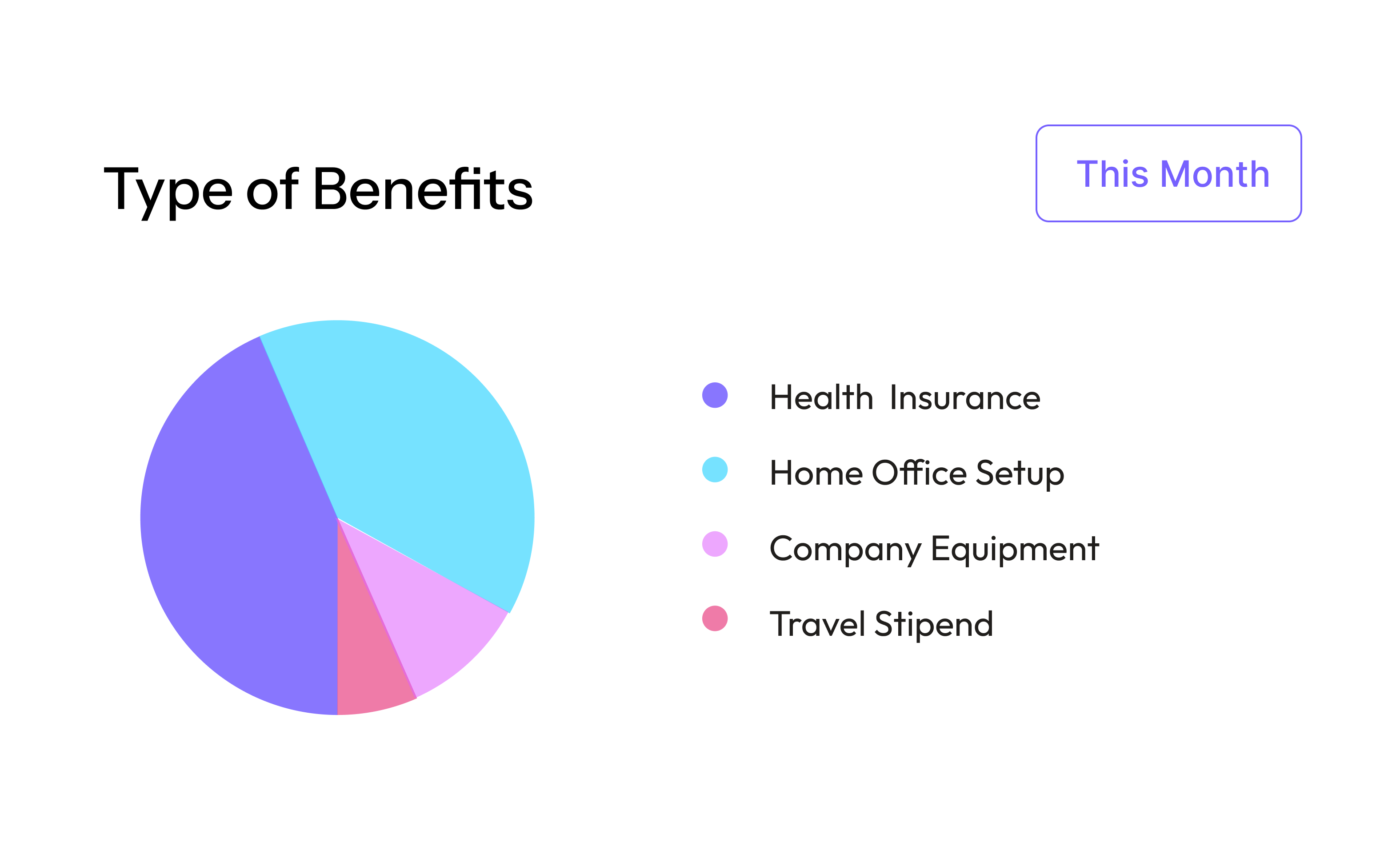 Type of Benefits

This Month

Health Insurance

Home Office Setup

Company Equipment

Travel Stipend